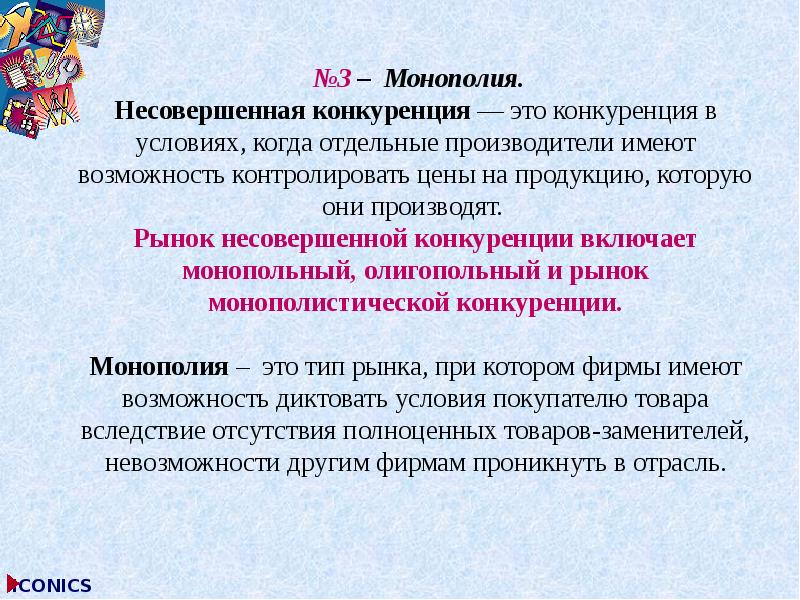 №3 – Монополия.
Несовершенная конкуренция — это конкуренция в условиях, когда отдельные производители имеют возможность контролировать цены на продукцию, которую они производят.
Рынок несовершенной конкуренции включает монопольный, олигопольный и рынок монополистической конкуренции.

Монополия – это тип рынка, при котором фирмы имеют возможность диктовать условия покупателю товара вследствие отсутствия полноценных товаров-заменителей, невозможности другим фирмам проникнуть в отрасль.

ICONICS